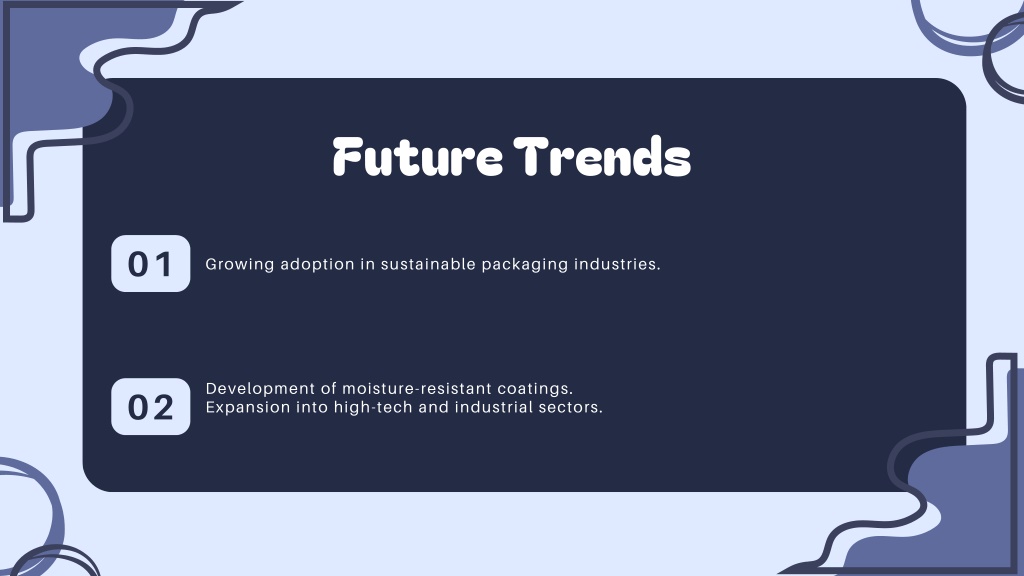 Future Trends

01

Growing adoption in sustainable packaging industries.

02

Development of moisture-resistant coatings.
Expansion into high-tech and industrial sectors.